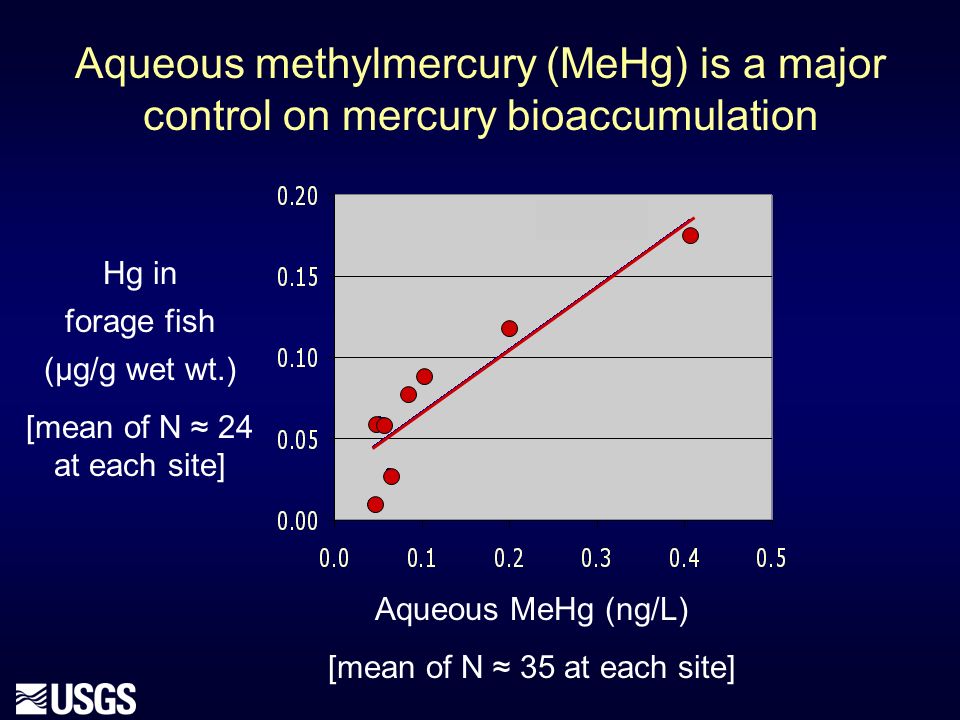 Aqueous methylmercury (MeHg) is a major control on mercury bioaccumulation

Hg in
forage fish
(μg/g wet wt.)
[mean of N ≈ 24 at each site]

0.20
0.15
0.10
0.05
0.00

0.0
0.1
0.2
0.3
0.4
0.5

Aqueous MeHg (ng/L)
[mean of N ≈ 35 at each site]

USGS